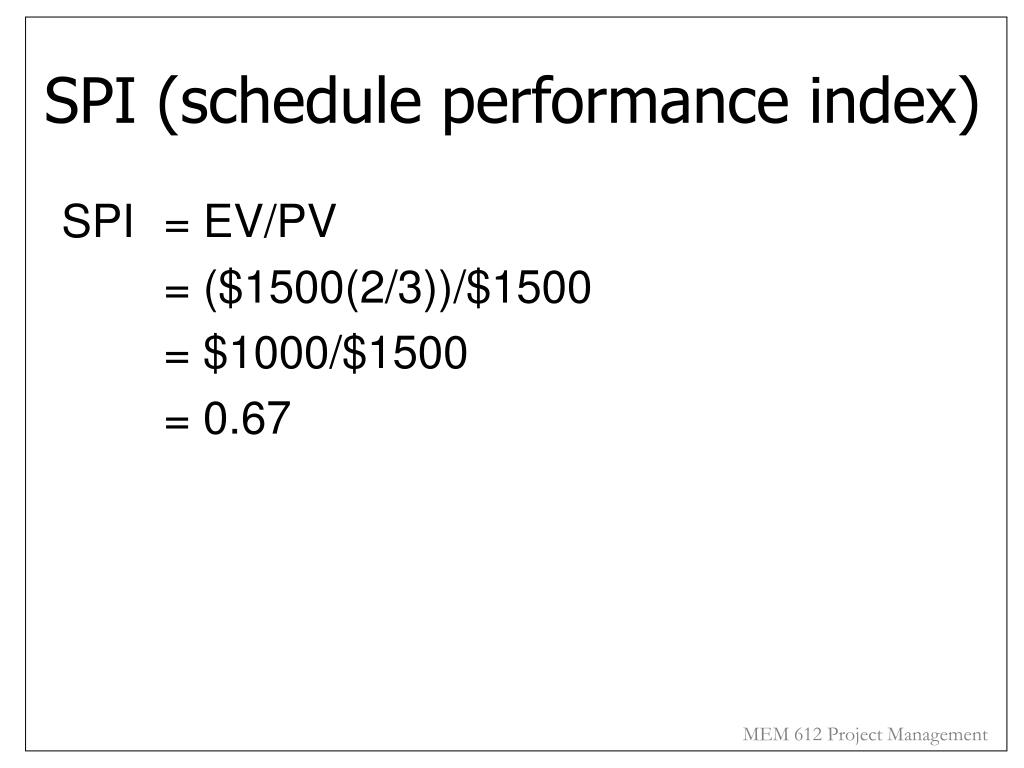 SPI (schedule performance index)

SPI = EV/PV

= (\$1500(2/3))/\$1500

= \$1000/\$1500

= 0.67

MEM 612 Project Management